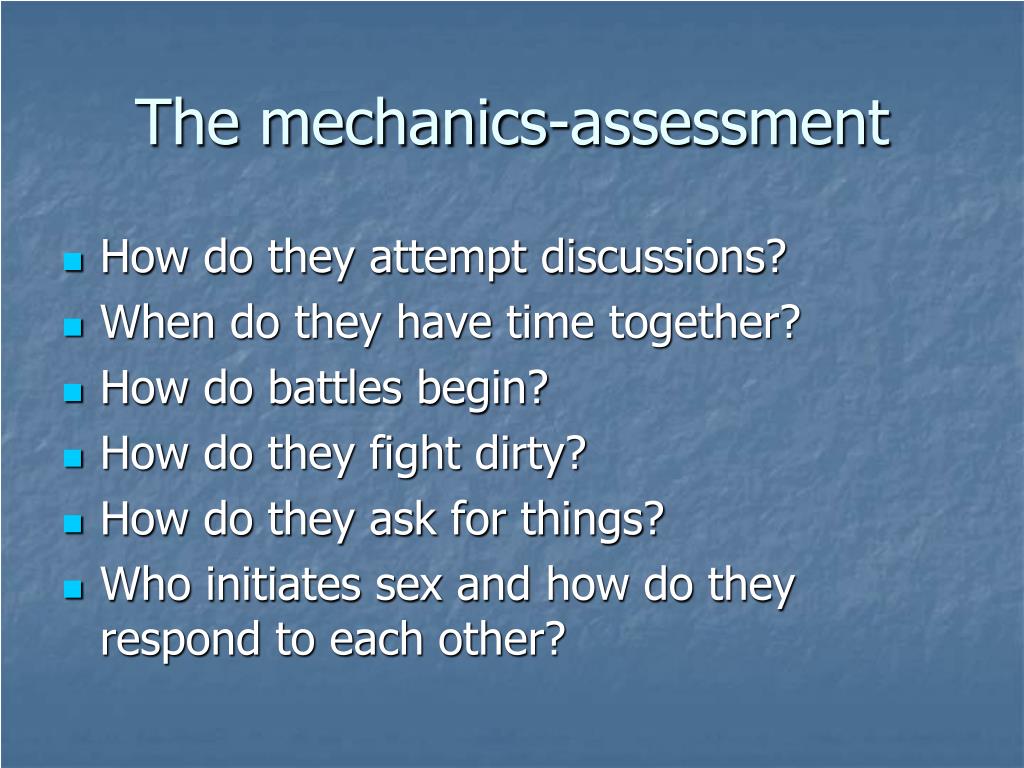 The mechanics-assessment

- How do they attempt discussions?
- When do they have time together?
- How do battles begin?
- How do they fight dirty?
- How do they ask for things?
- Who initiates sex and how do they respond to each other?